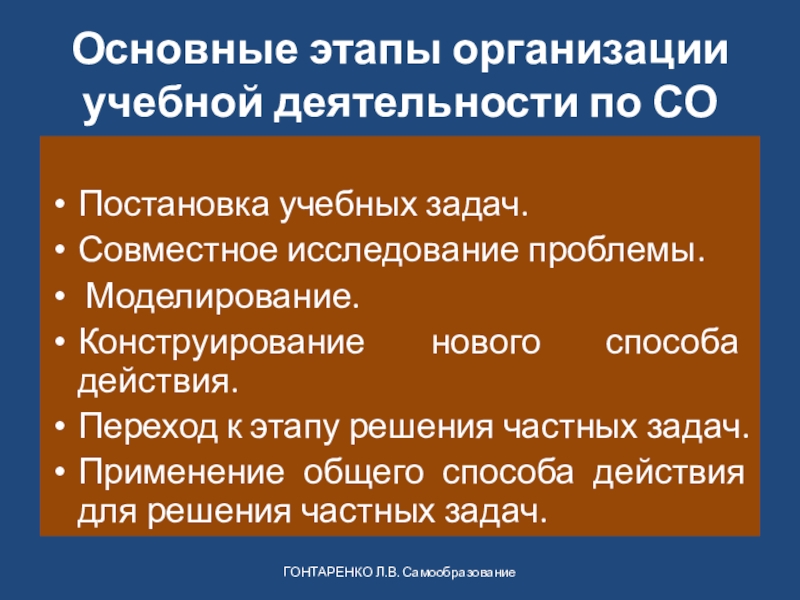 Основные этапы организации учебной деятельности по СО

• Постановка учебных задач.
• Совместное исследование проблемы.
• Моделирование.
• Конструирование нового способа действия.
• Переход к этапу решения частных задач.
• Применение общего способа действия для решения частных задач.

ГОНТАРЕНКО Л.В. Самообразование